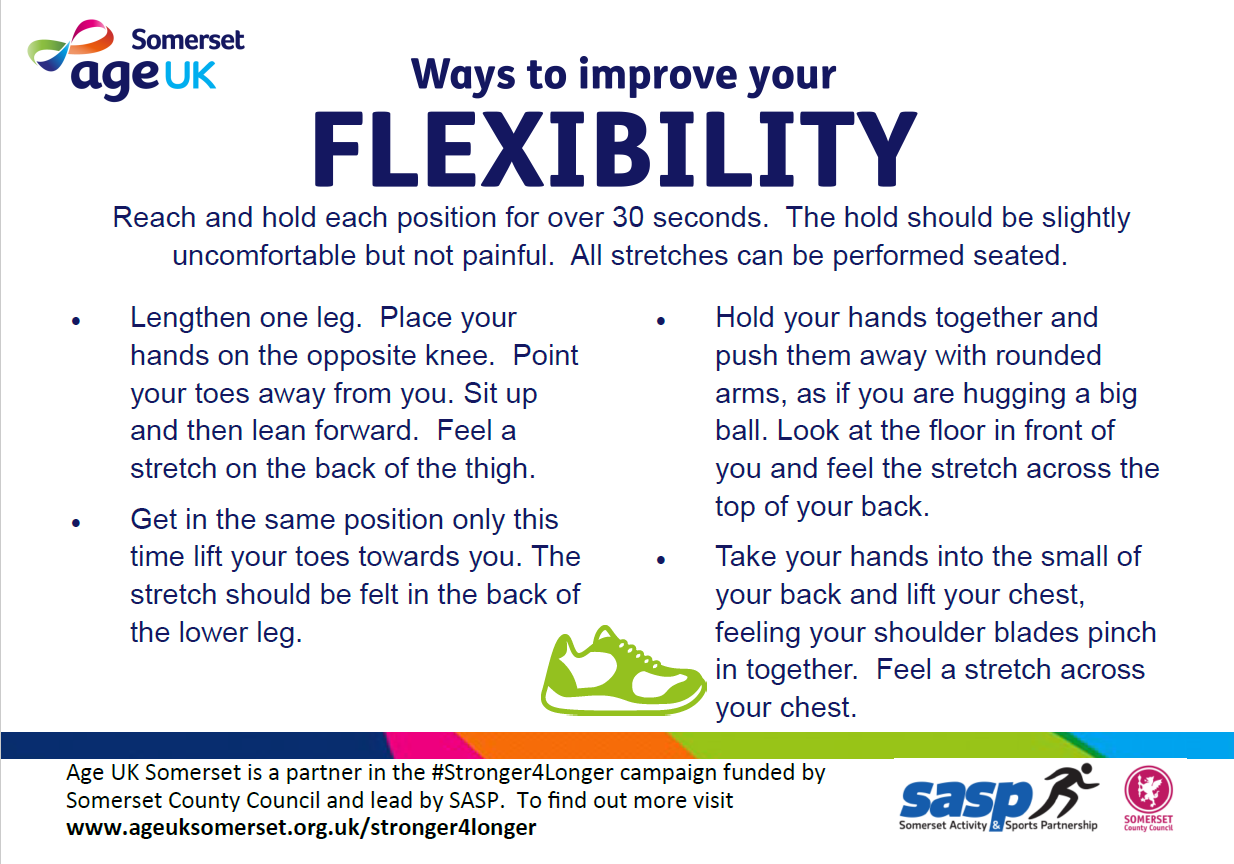 Somerset
age UK

Ways to improve your
FLEXIBILITY

Reach and hold each position for over 30 seconds. The hold should be slightly uncomfortable but not painful. All stretches can be performed seated.

• Lengthen one leg. Place your hands on the opposite knee. Point your toes away from you. Sit up and then lean forward. Feel a stretch on the back of the thigh.

• Get in the same position only this time lift your toes towards you. The stretch should be felt in the back of the lower leg.

• Hold your hands together and push them away with rounded arms, as if you are hugging a big ball. Look at the floor in front of you and feel the stretch across the top of your back.

• Take your hands into the small of your back and lift your chest, feeling your shoulder blades pinch in together. Feel a stretch across your chest.

Age UK Somerset is a partner in the #Stronger4Longer campaign funded by Somerset County Council and lead by SASP. To find out more visit www.ageuksomerset.org.uk/stronger4longer

sasp
Somerset Activity & Sports Partnership

SOMERSET
County Council